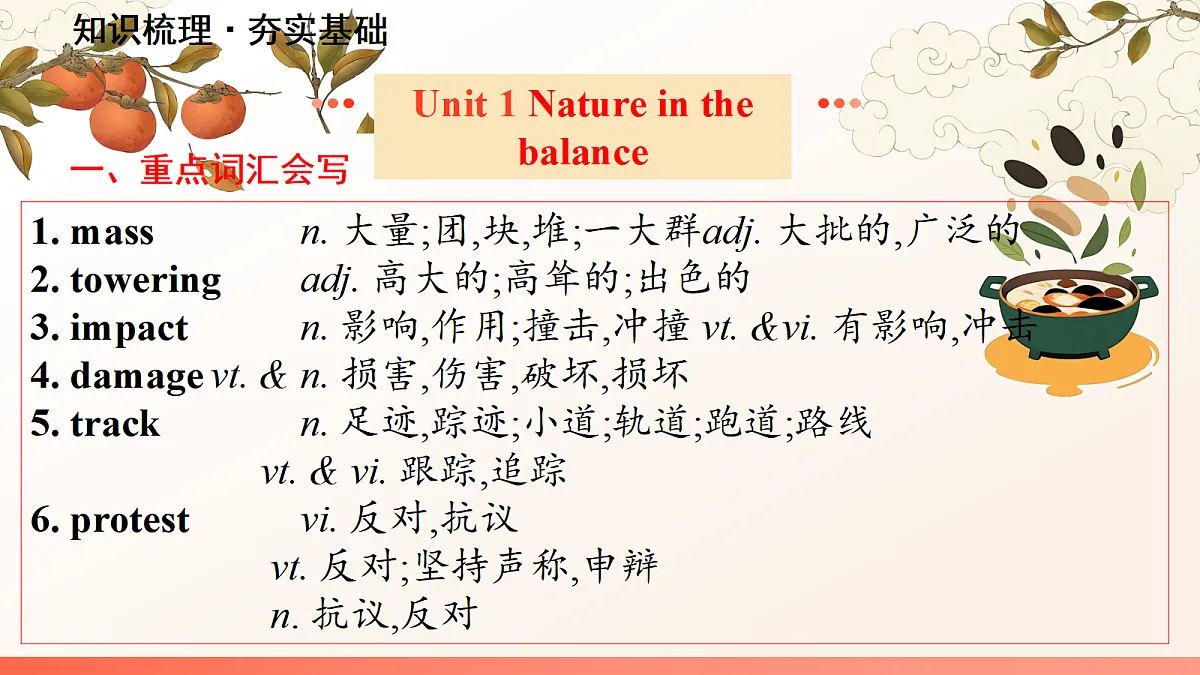 知识梳理 · 夯实基础

Unit 1 Nature in the balance

一、重点词汇会写

1. mass n. 大量;团,块,堆;一大群adj. 大批的,广泛的
2. towering adj. 高大的;高耸的;出色的
3. impact n. 影响,作用;撞击,冲撞 vt. &vi. 有影响,冲击
4. damage vt. & n. 损害,伤害,破坏,损坏
5. track n. 足迹,踪迹;小道;轨道;跑道;路线
vt. & vi. 跟踪,追踪
6. protest vi. 反对,抗议
vt. 反对;坚持声称,申辩
n. 抗议,反对